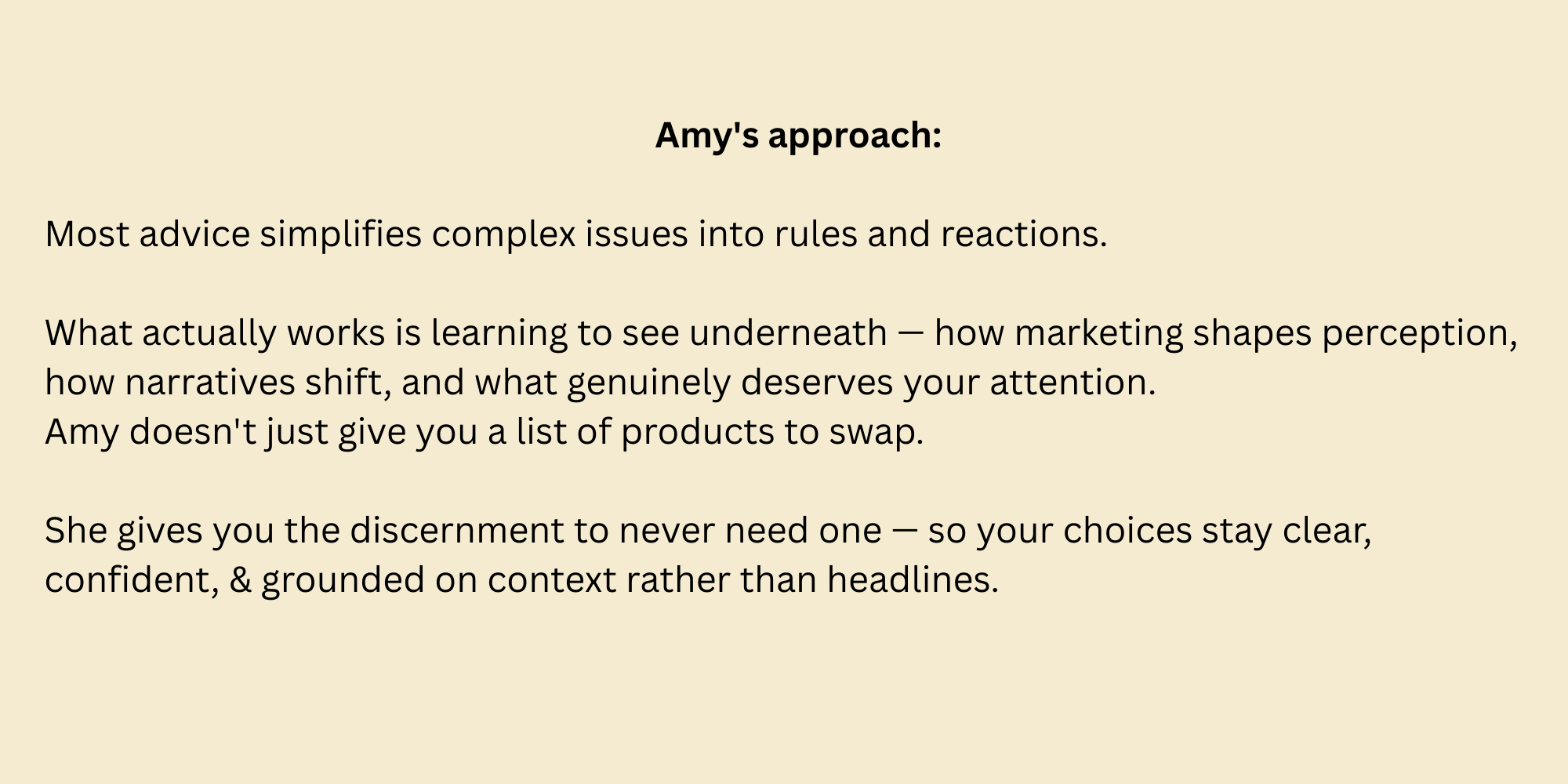 Amy's approach:

Most advice simplifies complex issues into rules and reactions.

What actually works is learning to see underneath — how marketing shapes perception, how narratives shift, and what genuinely deserves your attention.
Amy doesn't just give you a list of products to swap.

She gives you the discernment to never need one — so your choices stay clear, confident, & grounded on context rather than headlines.